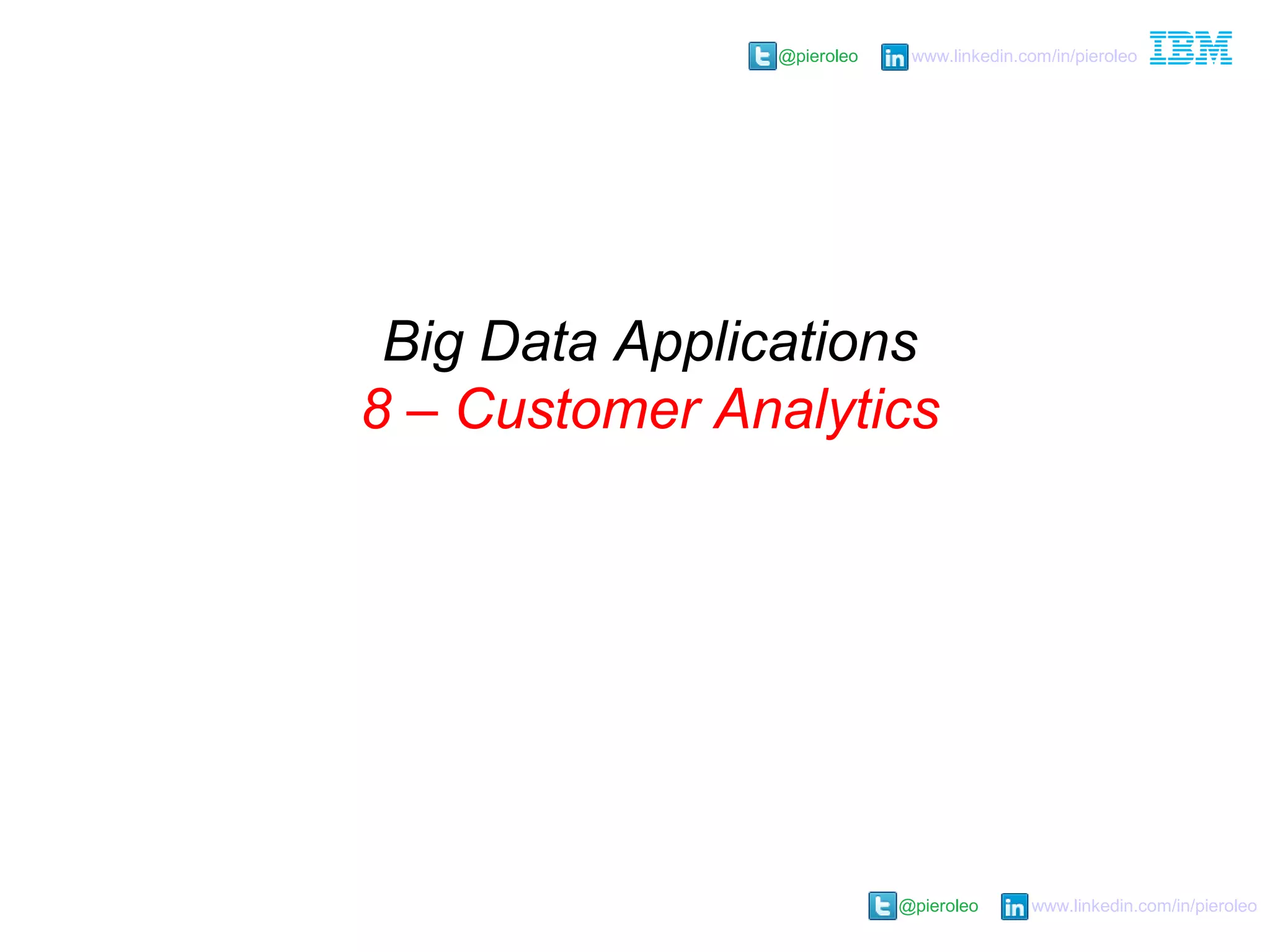 @pieroleo www.linkedin.com/in/pieroleo IBM

Big Data Applications
8 – Customer Analytics

@pieroleo www.linkedin.com/in/pieroleo